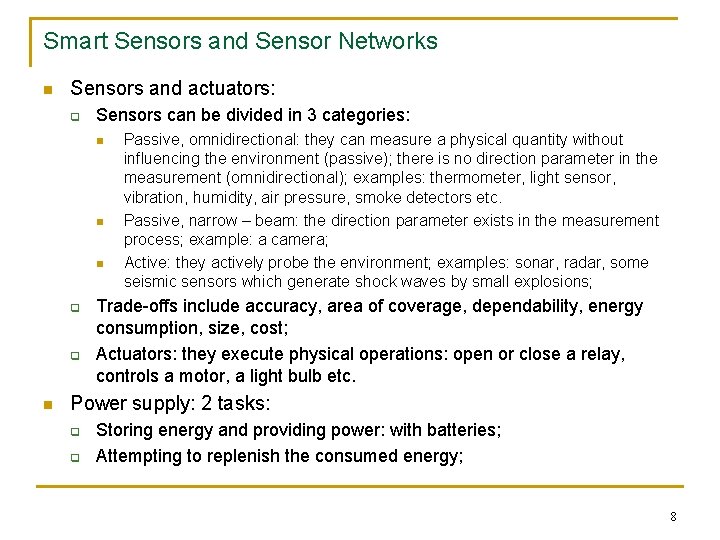 Smart Sensors and Sensor Networks

Sensors and actuators:

Sensors can be divided in 3 categories:

Passive, omnidirectional: they can measure a physical quantity without influencing the environment (passive); there is no direction parameter in the measurement (omnidirectional); examples: thermometer, light sensor, vibration, humidity, air pressure, smoke detectors etc.

Passive, narrow – beam: the direction parameter exists in the measurement process; example: a camera;

Active: they actively probe the environment; examples: sonar, radar, some seismic sensors which generate shock waves by small explosions;

Trade-offs include accuracy, area of coverage, dependability, energy consumption, size, cost;

Actuators: they execute physical operations: open or close a relay, controls a motor, a light bulb etc.

Power supply: 2 tasks:

Storing energy and providing power: with batteries;

Attempting to replenish the consumed energy;

8